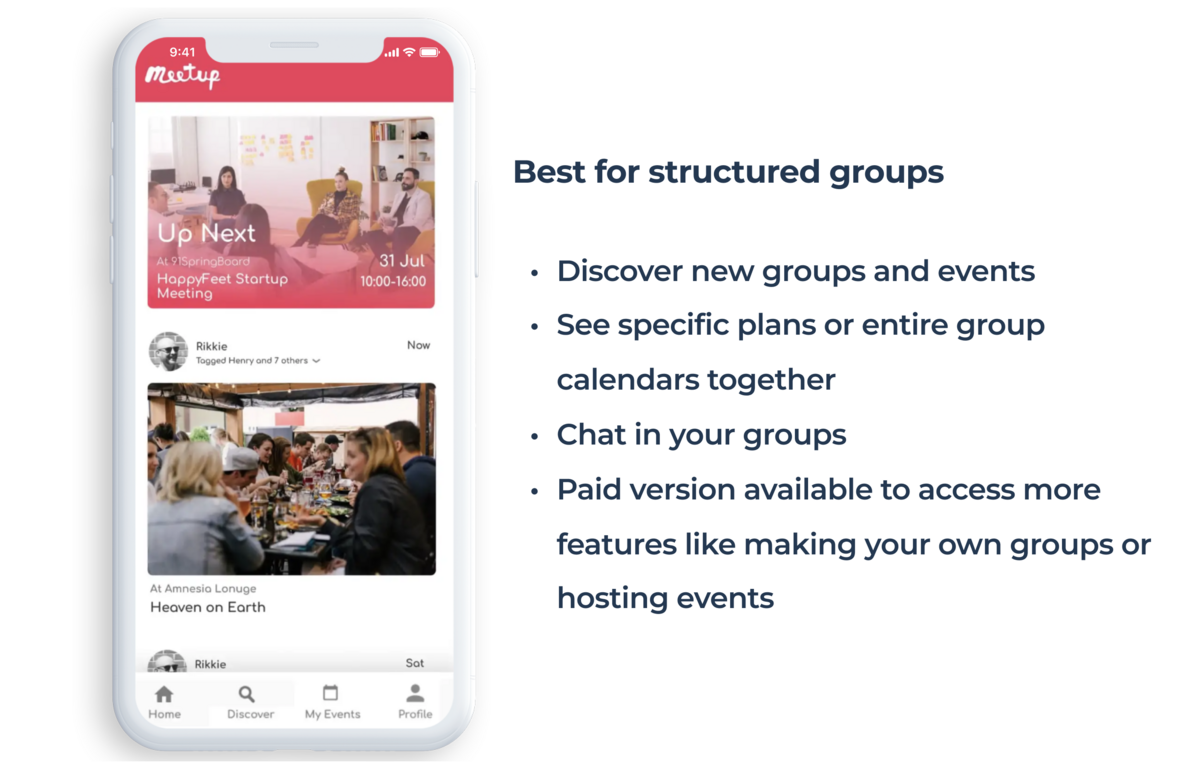 9:41

Meetup

Up Next

At 91SpringBoard

HappyFeet Startup Meeting

31 Jul

10:00-16:00

Rikkie

Tagged Henry and 7 others

Now

At Amnesia Lonuge

Heaven on Earth

Rikkie

Sat

Home

Discover

My Events

Profile

Best for structured groups

• Discover new groups and events
• See specific plans or entire group calendars together
• Chat in your groups
• Paid version available to access more features like making your own groups or hosting events